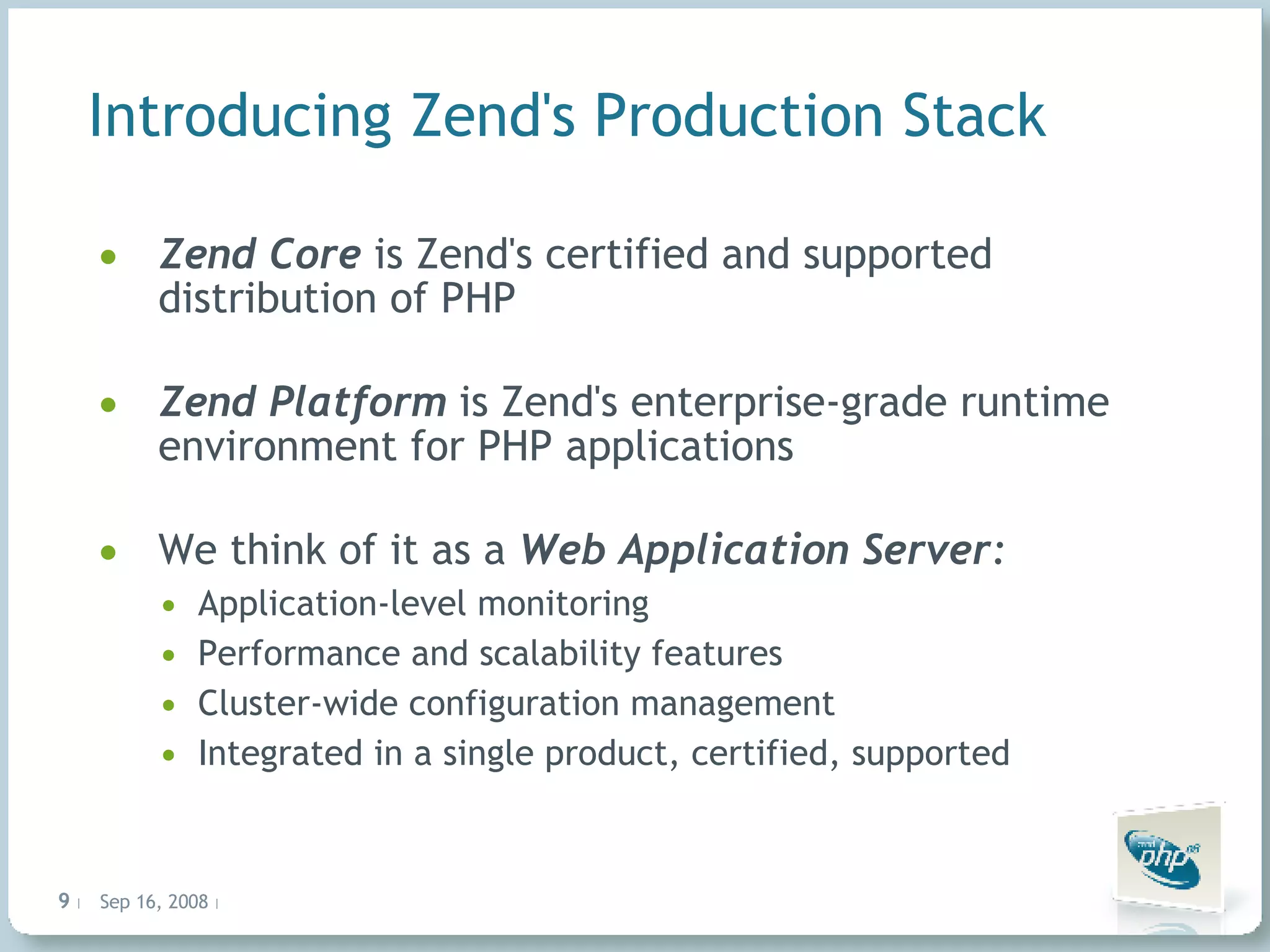 Introducing Zend's Production Stack

• Zend Core is Zend's certified and supported distribution of PHP

• Zend Platform is Zend's enterprise-grade runtime environment for PHP applications

• We think of it as a Web Application Server:
  • Application-level monitoring
  • Performance and scalability features
  • Cluster-wide configuration management
  • Integrated in a single product, certified, supported

9 | Sep 16, 2008 |

php